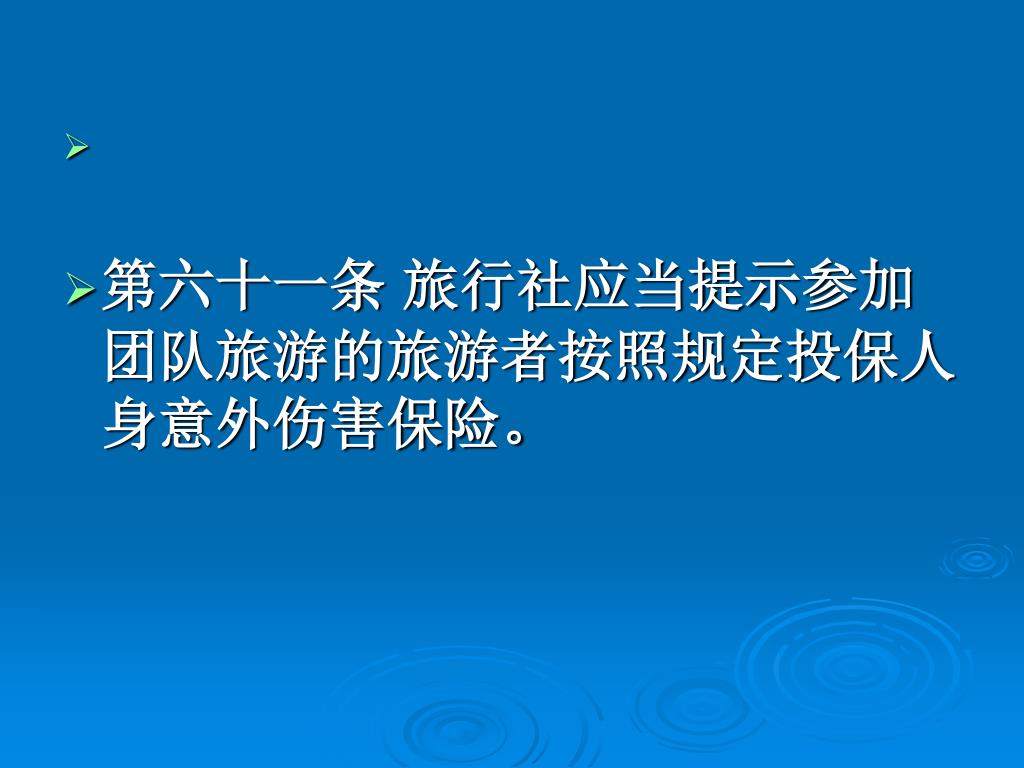 第六十一条 旅行社应当提示参加团队旅游的旅游者按照规定投保人身意外伤害保险。